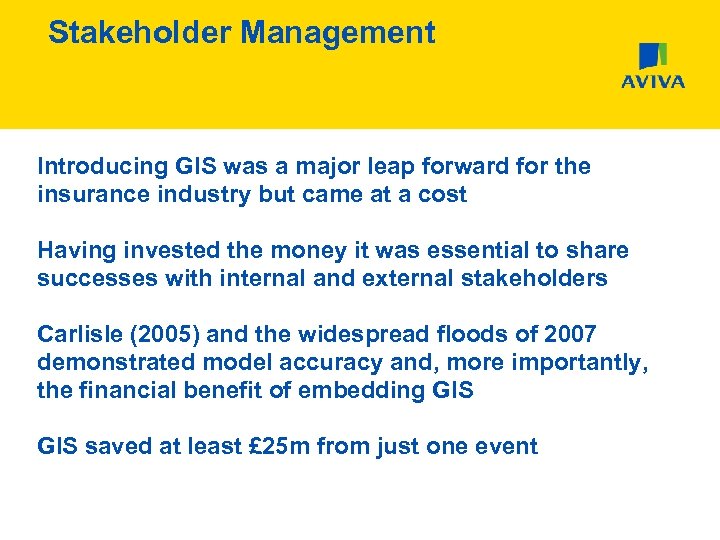 Stakeholder Management

AVIVA

Introducing GIS was a major leap forward for the insurance industry but came at a cost

Having invested the money it was essential to share successes with internal and external stakeholders

Carlisle (2005) and the widespread floods of 2007 demonstrated model accuracy and, more importantly, the financial benefit of embedding GIS

GIS saved at least £25m from just one event